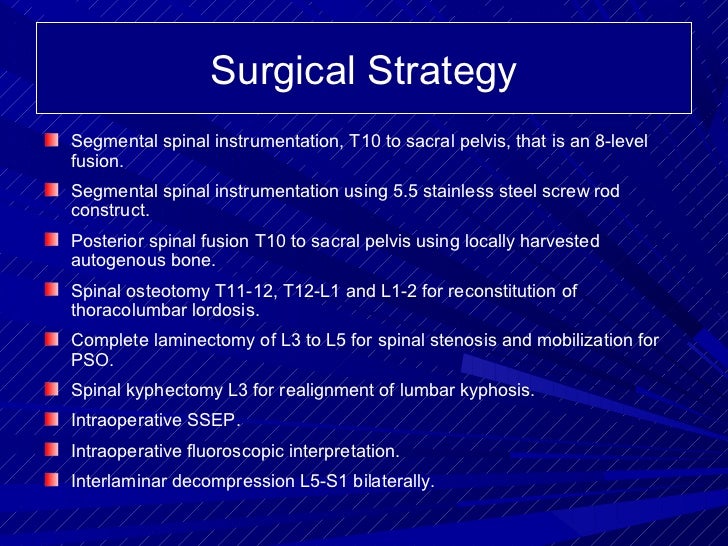 Surgical Strategy

• Segmental spinal instrumentation, T10 to sacral pelvis, that is an 8-level fusion.

• Segmental spinal instrumentation using 5.5 stainless steel screw rod construct.

• Posterior spinal fusion T10 to sacral pelvis using locally harvested autogenous bone.

• Spinal osteotomy T11-12, T12-L1 and L1-2 for reconstitution of thoracolumbar lordosis.

• Complete laminectomy of L3 to L5 for spinal stenosis and mobilization for PSO.

• Spinal kyphectomy L3 for realignment of lumbar kyphosis.

• Intraoperative SSEP.

• Intraoperative fluoroscopic interpretation.

• Interlaminar decompression L5-S1 bilaterally.